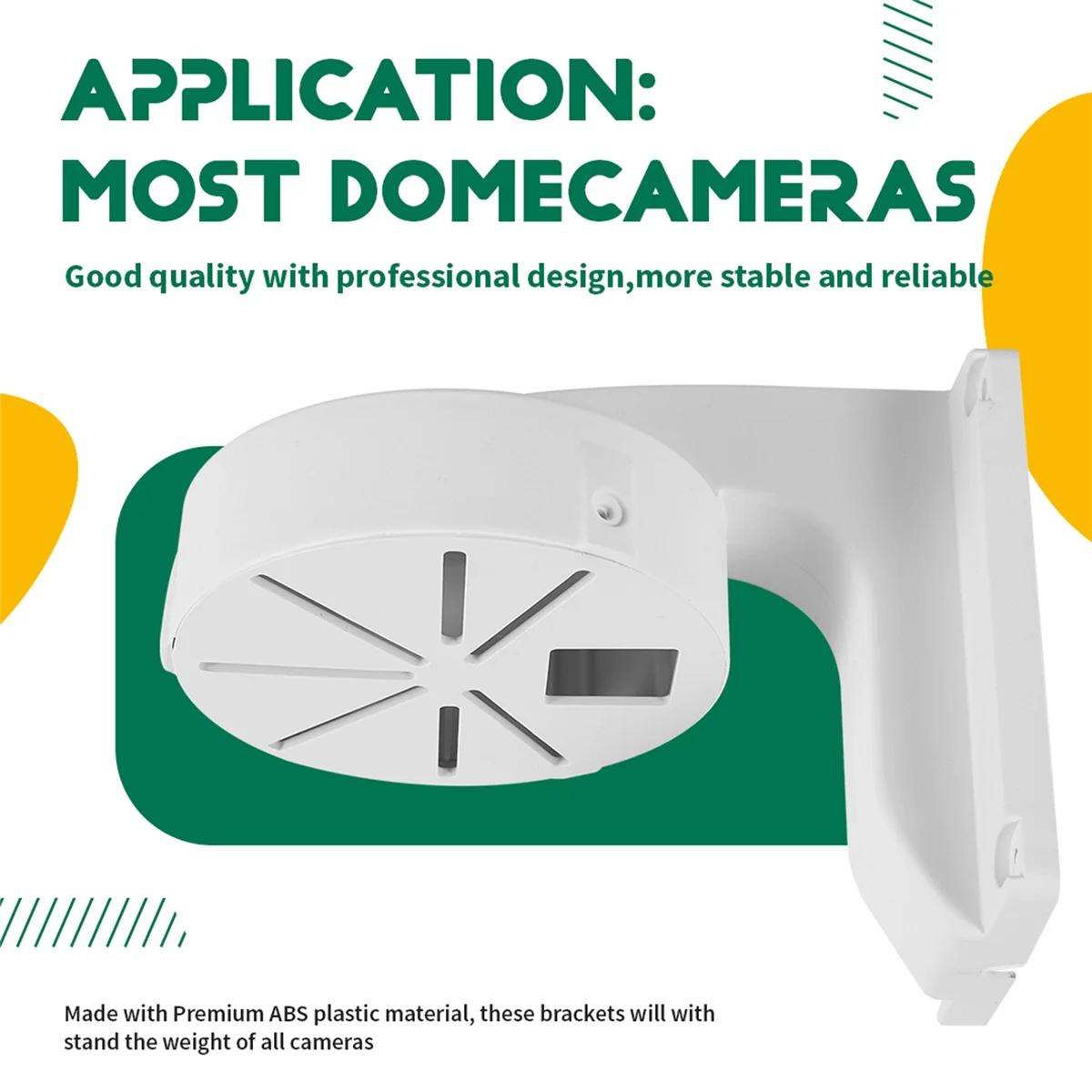 APPLICATION:
MOST DOMECAMERAS

Good quality with professional design,more stable and reliable

Made with Premium ABS plastic material, these brackets will with stand the weight of all cameras